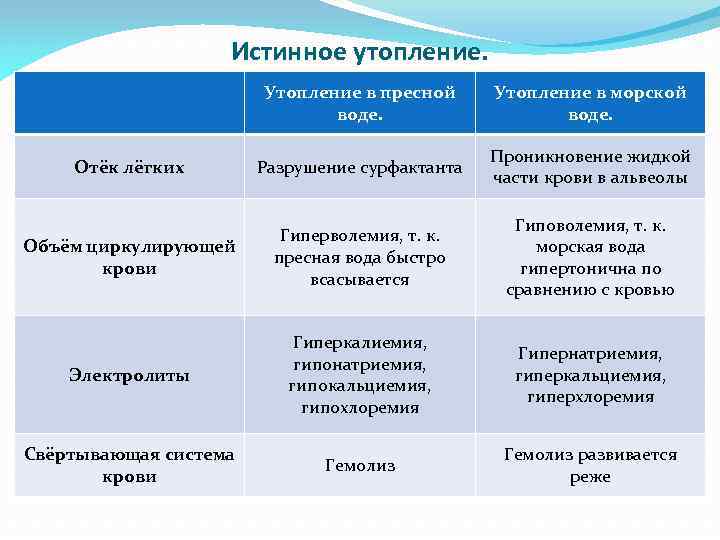 Истинное утопление.

| | Утопление в пресной воде. | Утопление в морской воде. |
|---|---|---|
| Отёк лёгких | Разрушение сурфактанта | Проникновение жидкой части крови в альвеолы |
| Объём циркулирующей крови | Гиперволемия, т. к. пресная вода быстро всасывается | Гиповолемия, т. к. морская вода гипертонична по сравнению с кровью |
| Электролиты | Гиперкалиемия, гипонатриемия, гипокальциемия, гипохлоремия | Гипернатриемия, гиперкальциемия, гиперхлоремия |
| Свёртывающая система крови | Гемолиз | Гемолиз развивается реже |